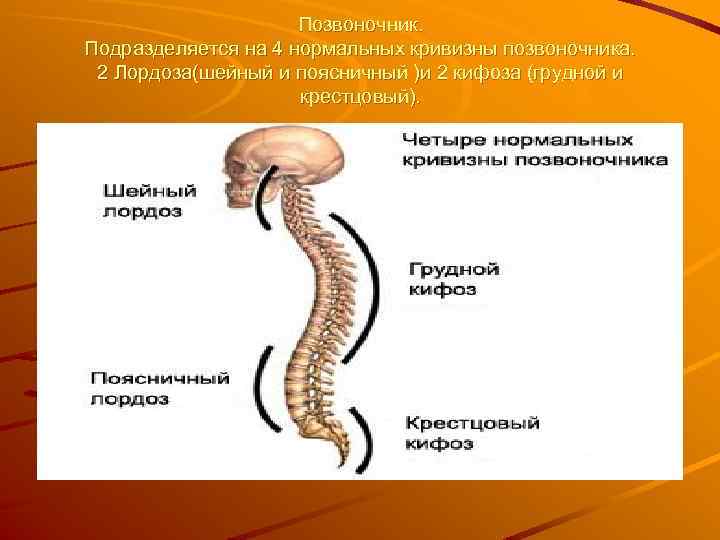 Позвоночник.
Подразделяется на 4 нормальных кривизны позвоночника.
2 Лордоза(шейный и поясничный )и 2 кифоза (грудной и крестцовый).

Четыре нормальных кривизны позвоночника

Шейный лордоз

Грудной кифоз

Поясничный лордоз

Крестцовый кифоз